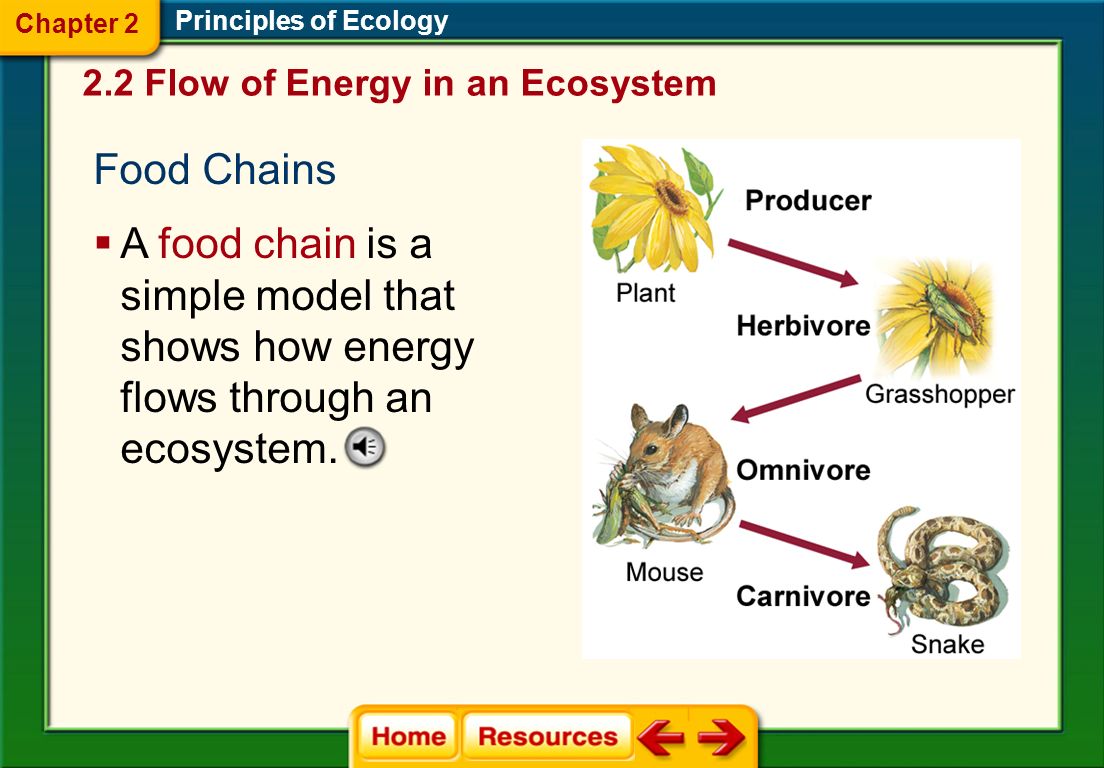 Chapter 2

Principles of Ecology

2.2 Flow of Energy in an Ecosystem

Food Chains

▪ A food chain is a simple model that shows how energy flows through an ecosystem.

Producer

Plant

Herbivore

Grasshopper

Omnivore

Mouse

Carnivore

Snake

Home

Resources